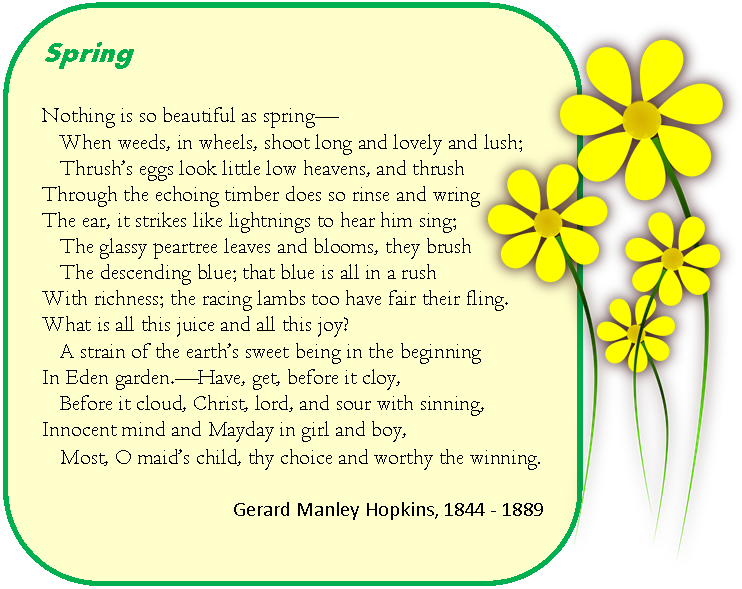 Spring

Nothing is so beautiful as spring—
When weeds, in wheels, shoot long and lovely and lush;
Thrush's eggs look little low heavens, and thrush
Through the echoing timber does so rinse and wring
The ear, it strikes like lightnings to hear him sing;
The glassy peartree leaves and blooms, they brush
The descending blue; that blue is all in a rush
With richness; the racing lambs too have fair their fling.
What is all this juice and all this joy?
A strain of the earth's sweet being in the beginning
In Eden garden.—Have, get, before it cloy,
Before it cloud, Christ, lord, and sour with sinning,
Innocent mind and Mayday in girl and boy,
Most, O maid's child, thy choice and worthy the winning.

Gerard Manley Hopkins, 1844 - 1889